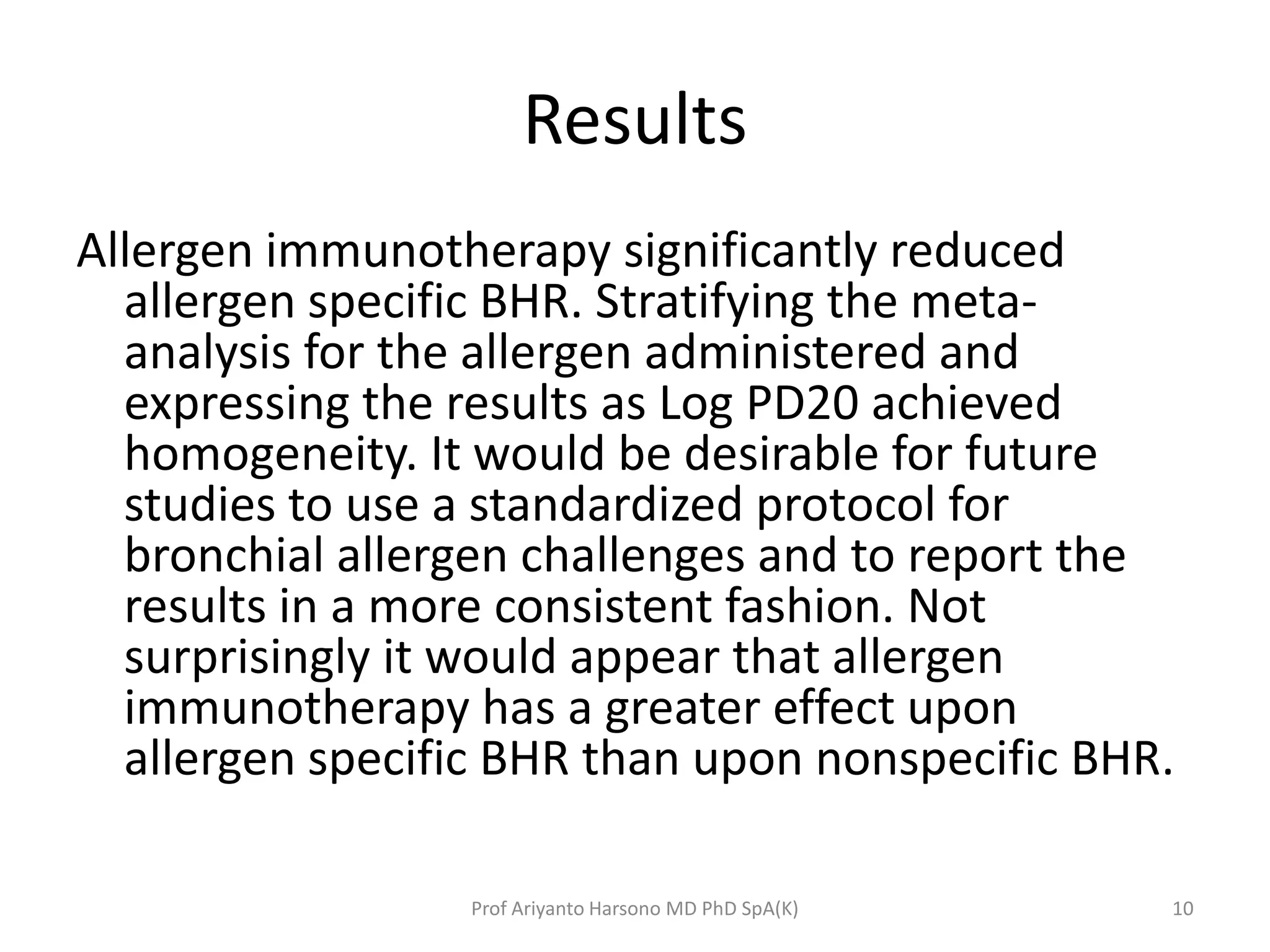 Results

Allergen immunotherapy significantly reduced allergen specific BHR. Stratifying the meta-analysis for the allergen administered and expressing the results as Log PD20 achieved homogeneity. It would be desirable for future studies to use a standardized protocol for bronchial allergen challenges and to report the results in a more consistent fashion. Not surprisingly it would appear that allergen immunotherapy has a greater effect upon allergen specific BHR than upon nonspecific BHR.

Prof Ariyanto Harsono MD PhD SpA(K)

10